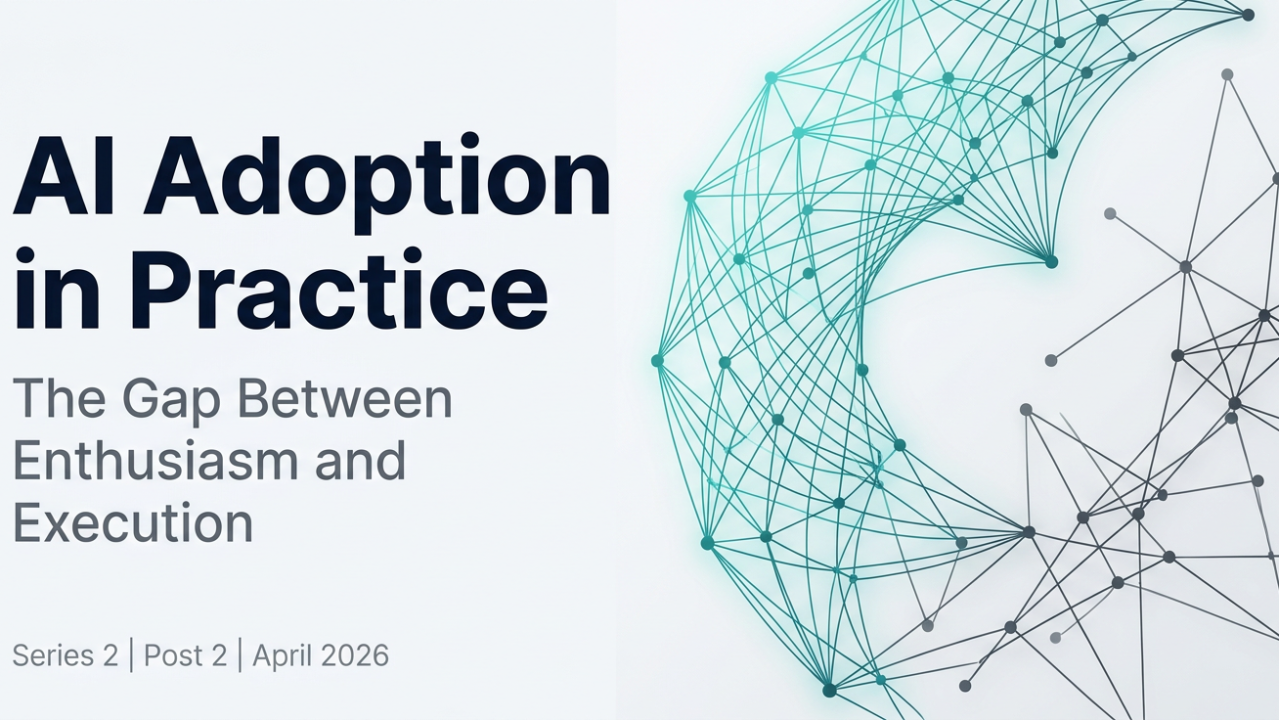 AI Adoption in Practice

The Gap Between Enthusiasm and Execution

Series 2 | Post 2 | April 2026